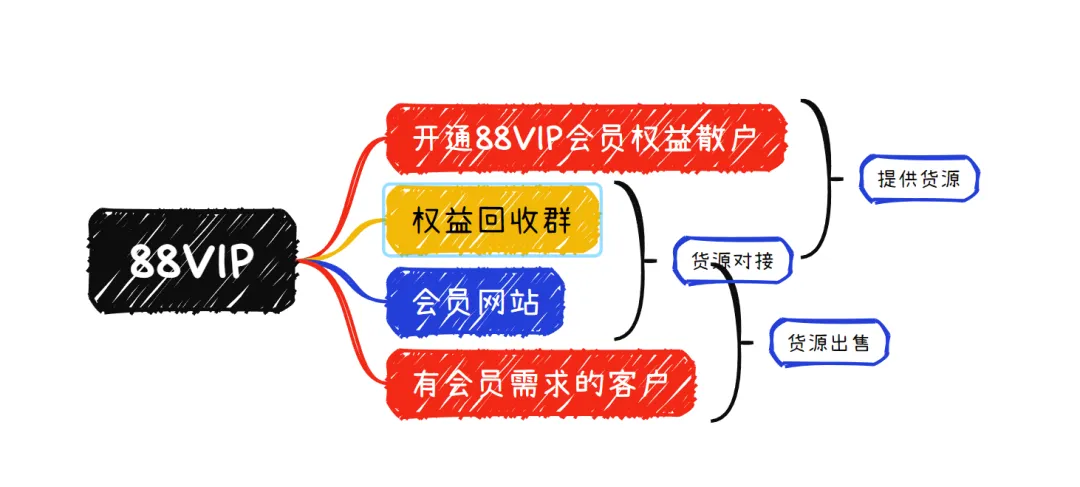 88VIP

开通88VIP会员权益散户

权益回收群

会员网站

有会员需求的客户

提供货源

货源对接

货源出售